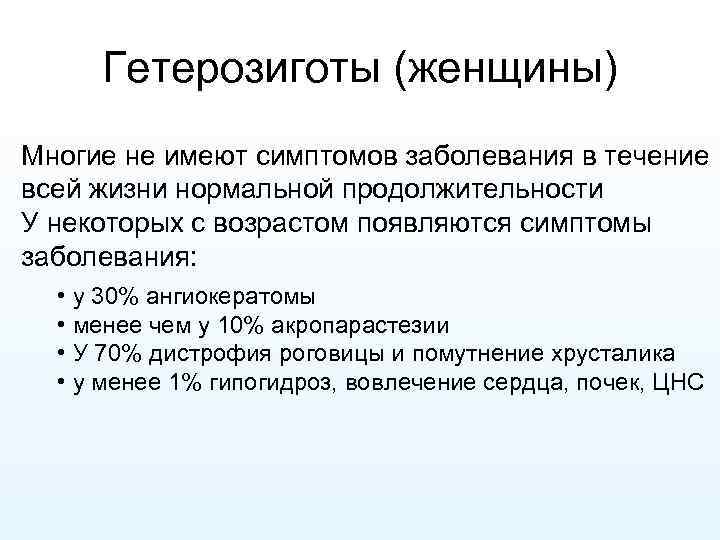 Гетерозиготы (женщины)

Многие не имеют симптомов заболевания в течение всей жизни нормальной продолжительности
У некоторых с возрастом появляются симптомы заболевания:

• у 30% ангиокератомы
• менее чем у 10% акропарастезии
• У 70% дистрофия роговицы и помутнение хрусталика
• у менее 1% гипогидроз, вовлечение сердца, почек, ЦНС